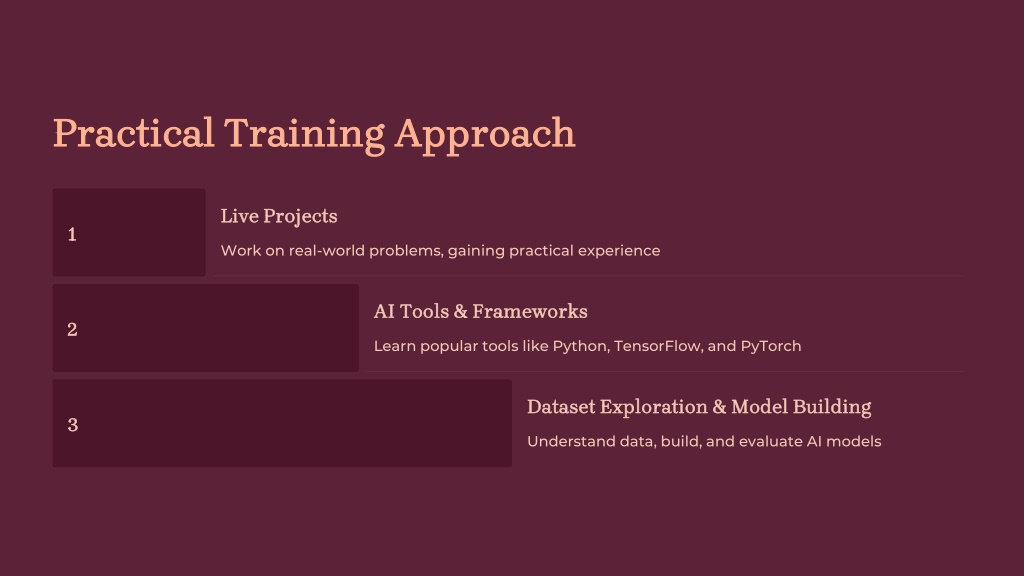 Practical Training Approach

1

Live Projects

Work on real-world problems, gaining practical experience

2

AI Tools & Frameworks

Learn popular tools like Python, TensorFlow, and PyTorch

3

Dataset Exploration & Model Building

Understand data, build, and evaluate AI models